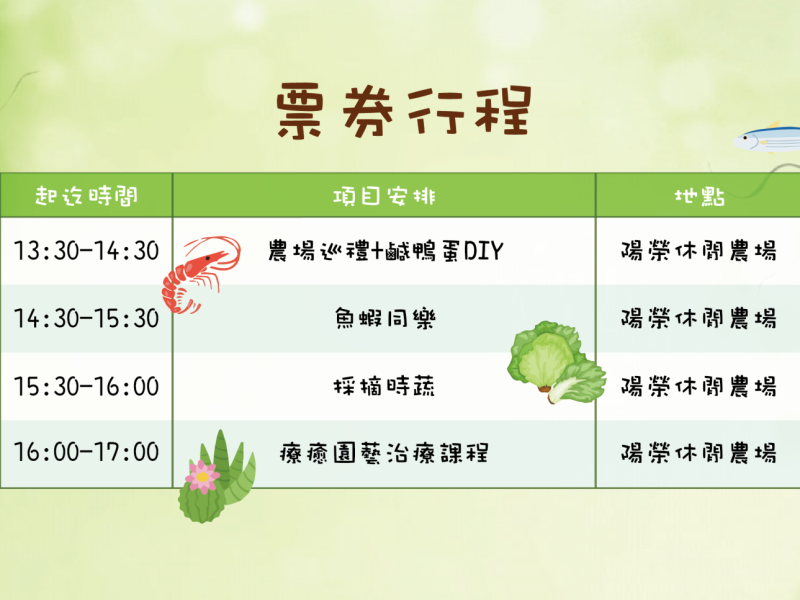 票券行程

| 起迄時間 | 項目安排 | 地點 |
|---|---|---|
| 13:30-14:30 | 農場巡禮+鹹鴨蛋DIY | 陽榮休閒農場 |
| 14:30-15:30 | 魚蝦同樂 | 陽榮休閒農場 |
| 15:30-16:00 | 採摘時蔬 | 陽榮休閒農場 |
| 16:00-17:00 | 療癒園藝治療課程 | 陽榮休閒農場 |